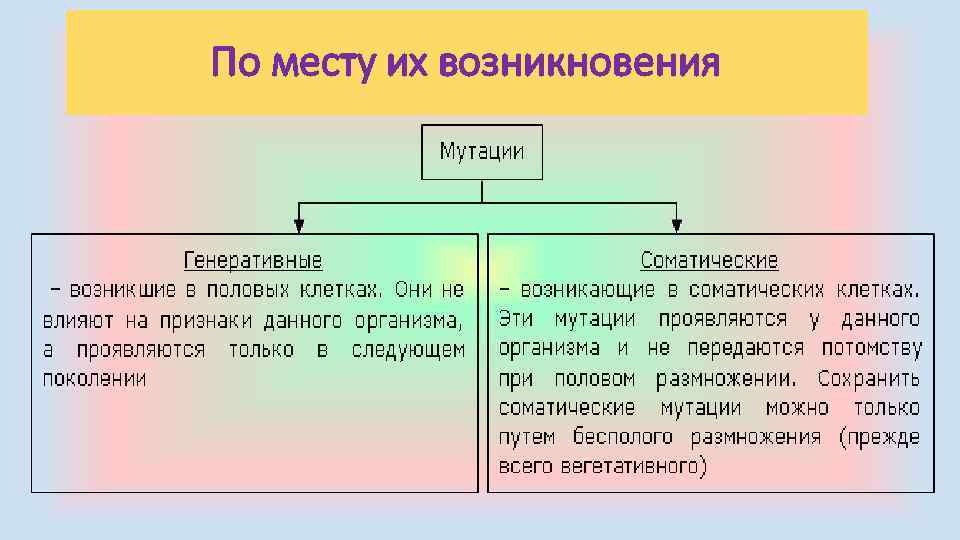 По месту их возникновения

Мутации

Генеративные
– возникшие в половых клетках. Они не влияют на признаки данного организма, а проявляются только в следующем поколении

Соматические
– возникающие в соматических клетках. Эти мутации проявляются у данного организма и не передаются потомству при половом размножении. Сохранить соматические мутации можно только путем бесполого размножения (прежде всего вегетативного)